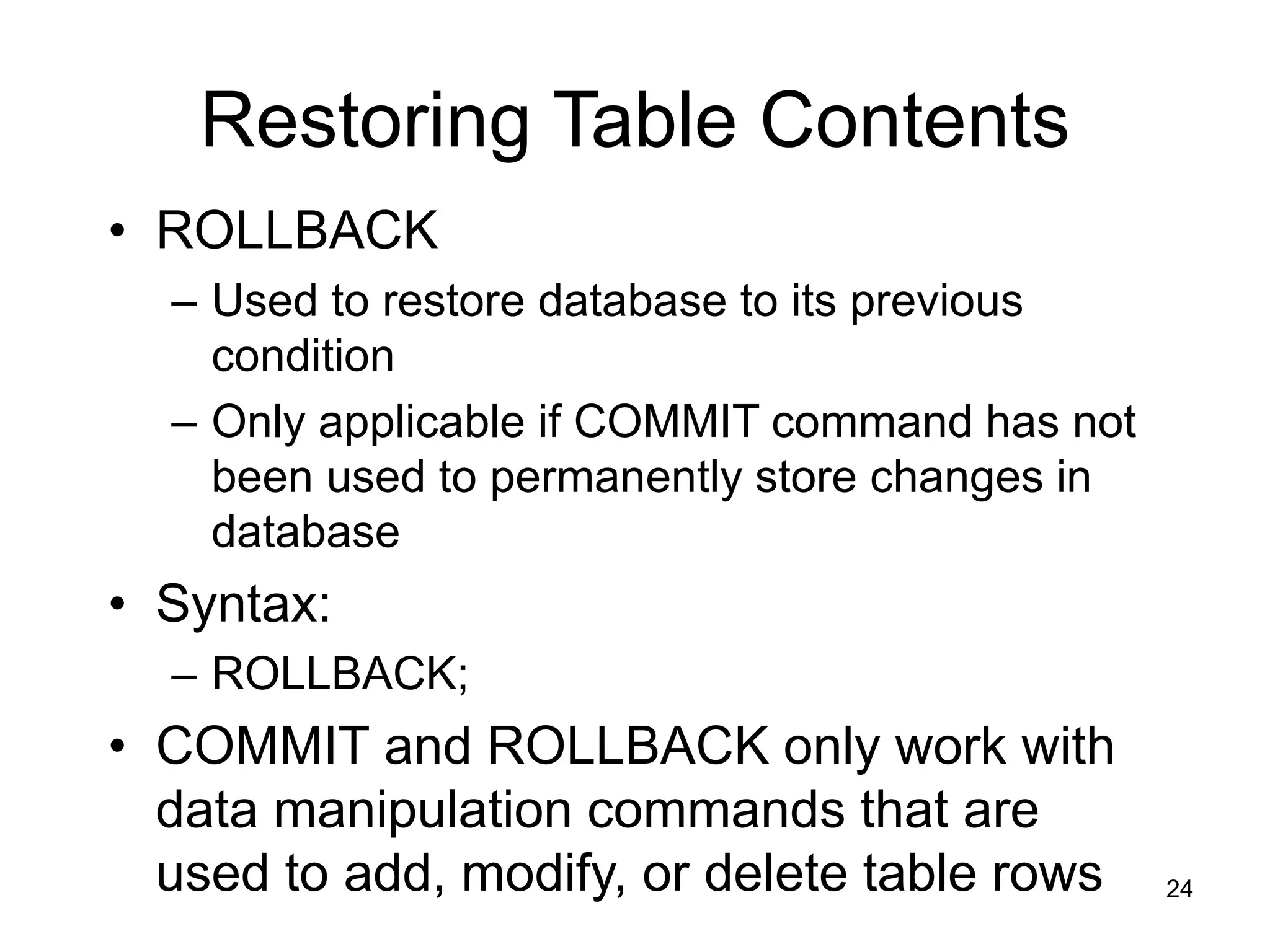 Restoring Table Contents

• ROLLBACK
– Used to restore database to its previous condition
– Only applicable if COMMIT command has not been used to permanently store changes in database

• Syntax:
– ROLLBACK;

• COMMIT and ROLLBACK only work with data manipulation commands that are used to add, modify, or delete table rows

24